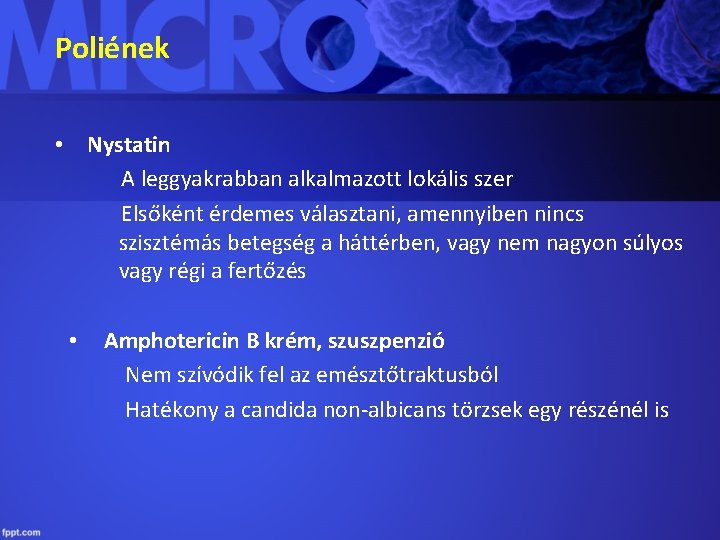 MICRO

Poliének

• Nystatin

A leggyakrabban alkalmazott lokális szer

Elsőként érdemes választani, amennyiben nincs szisztémás betegség a háttérben, vagy nem nagyon súlyos vagy régi a fertőzés

• Amphotericin B krém, szuszpenzió

Nem szívódik fel az emésztőtraktusból

Hatékony a candida non-albicans törzsek egy részénél is

fppt.com